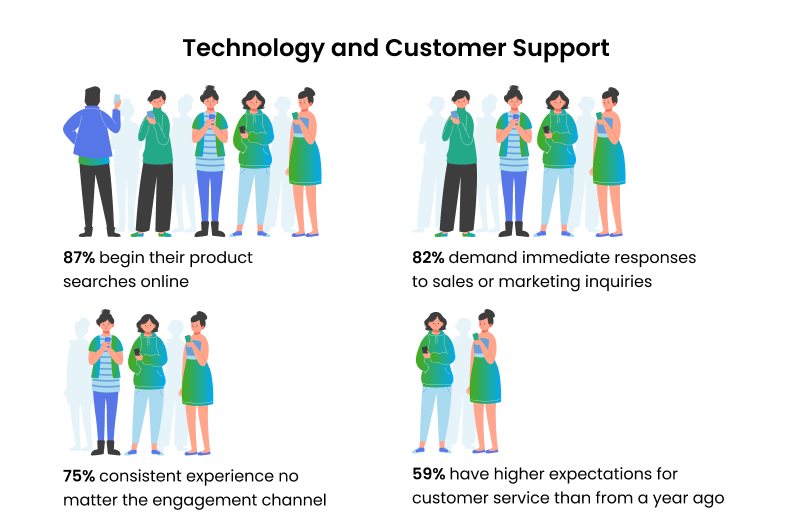 Technology and Customer Support

87% begin their product searches online

82% demand immediate responses to sales or marketing inquiries

75% consistent experience no matter the engagement channel

59% have higher expectations for customer service than from a year ago